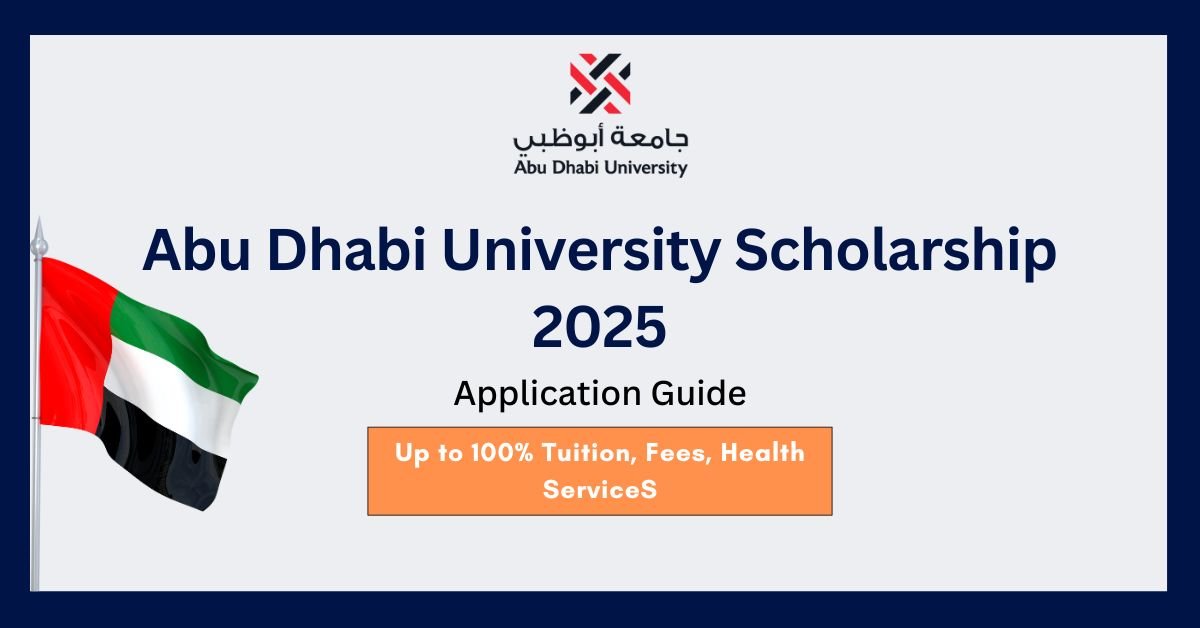 جامعة أبوظبي
Abu Dhabi University

Abu Dhabi University Scholarship 2025

Application Guide

Up to 100% Tuition, Fees, Health ServiceS